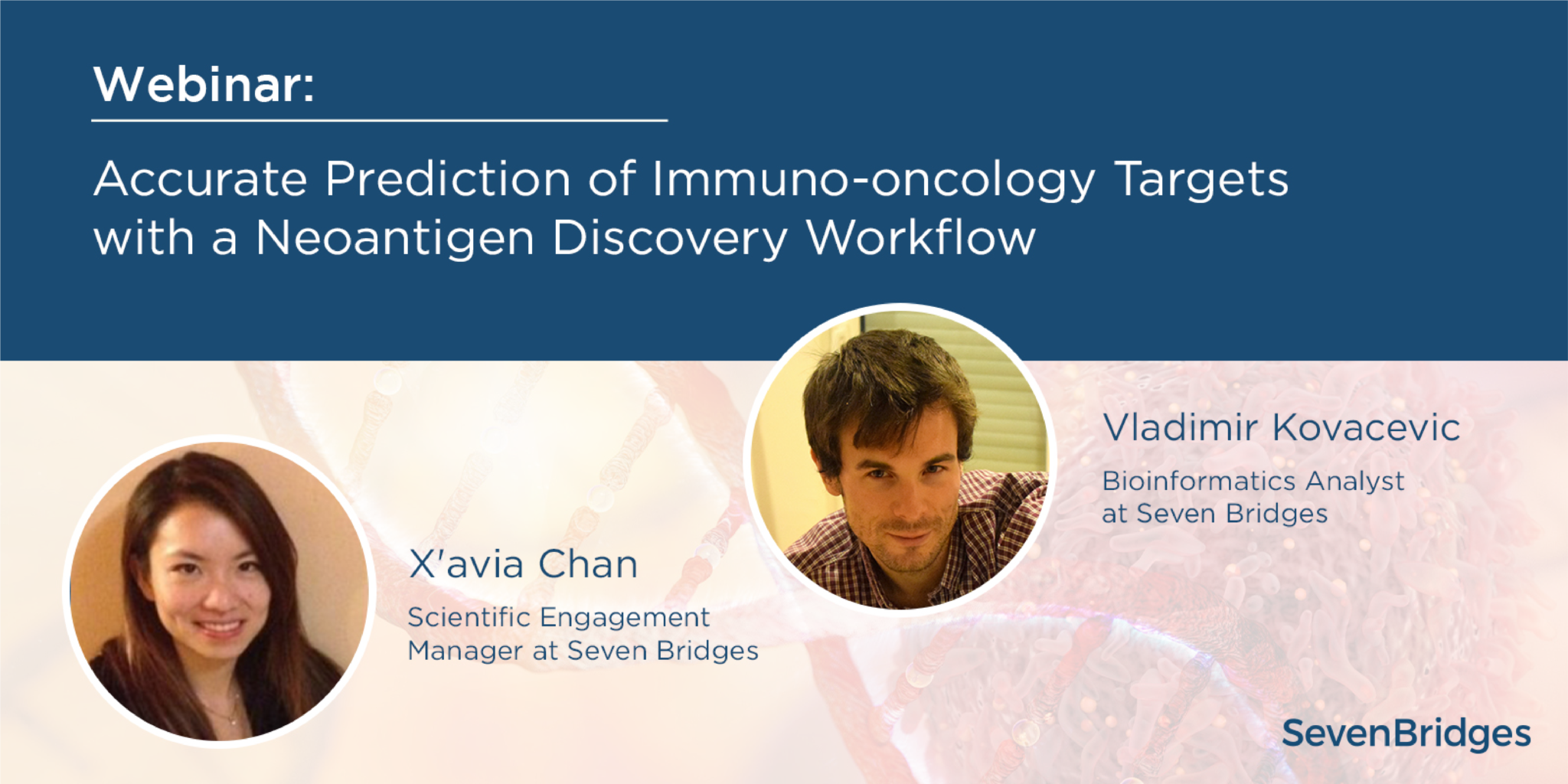 Webinar:

Accurate Prediction of Immuno-oncology Targets with a Neoantigen Discovery Workflow

Vladimir Kovacevic

Bioinformatics Analyst at Seven Bridges

X'avia Chan

Scientific Engagement Manager at Seven Bridges

SevenBridges